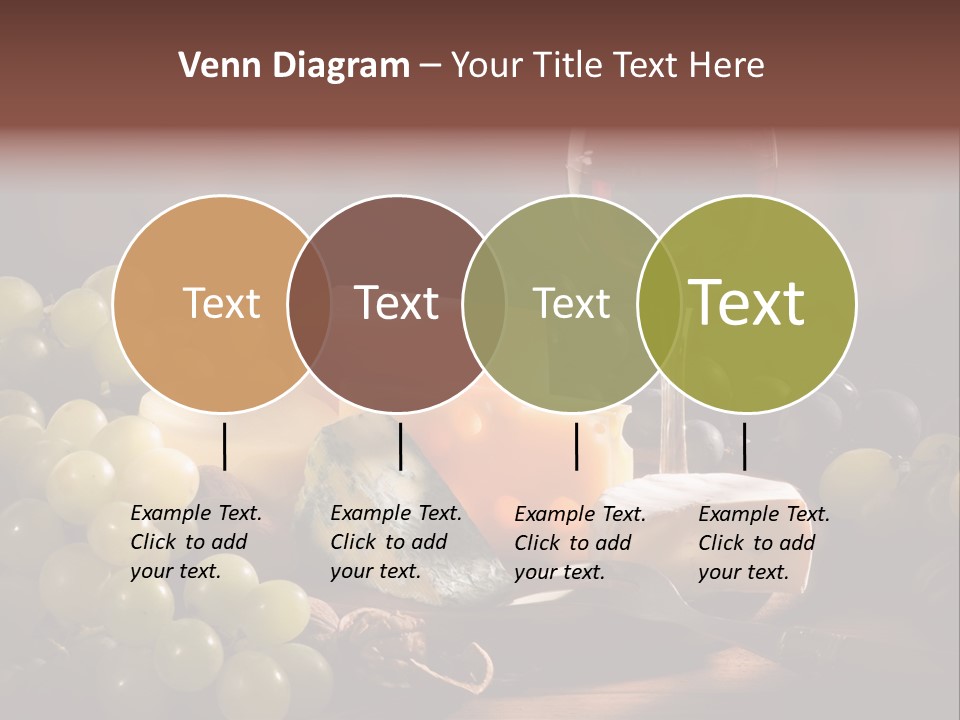 Venn Diagram – Your Title Text Here

Text

Text

Text

Text

Example Text. Click to add your text.

Example Text. Click to add your text.

Example Text. Click to add your text.

Example Text. Click to add your text.